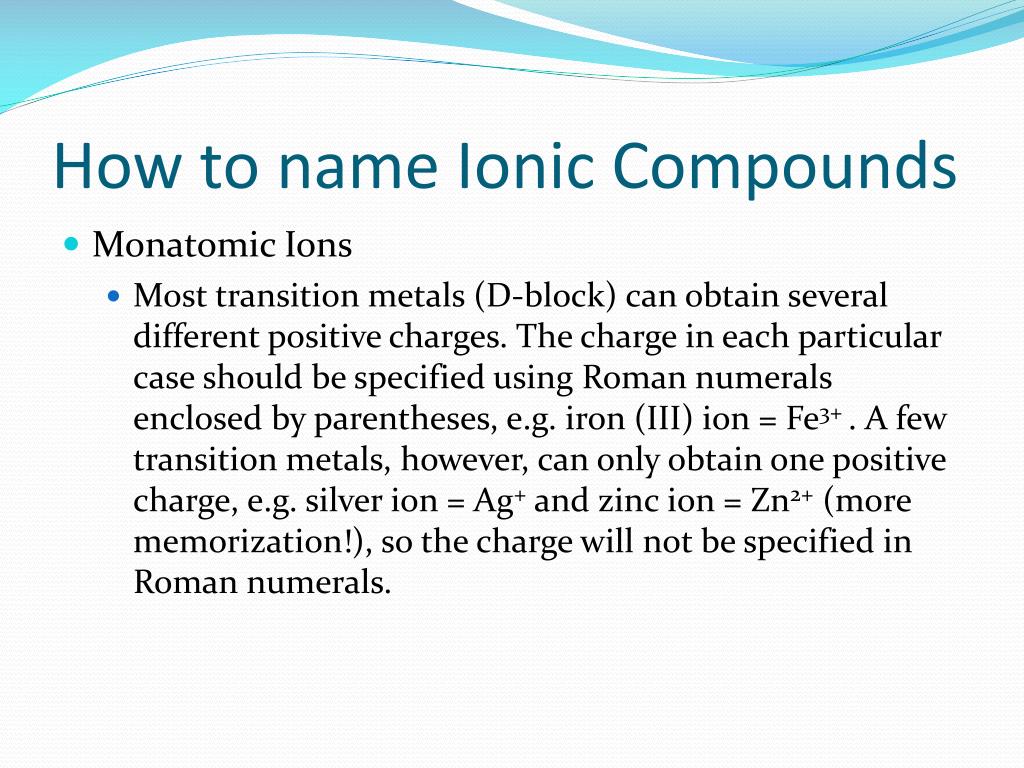 How to name Ionic Compounds

Monatomic Ions

Most transition metals (D-block) can obtain several different positive charges. The charge in each particular case should be specified using Roman numerals enclosed by parentheses, e.g. iron (III) ion = $Fe^{3+}$ . A few transition metals, however, can only obtain one positive charge, e.g. silver ion = $Ag^{+}$ and zinc ion = $Zn^{2+}$ (more memorization!), so the charge will not be specified in Roman numerals.